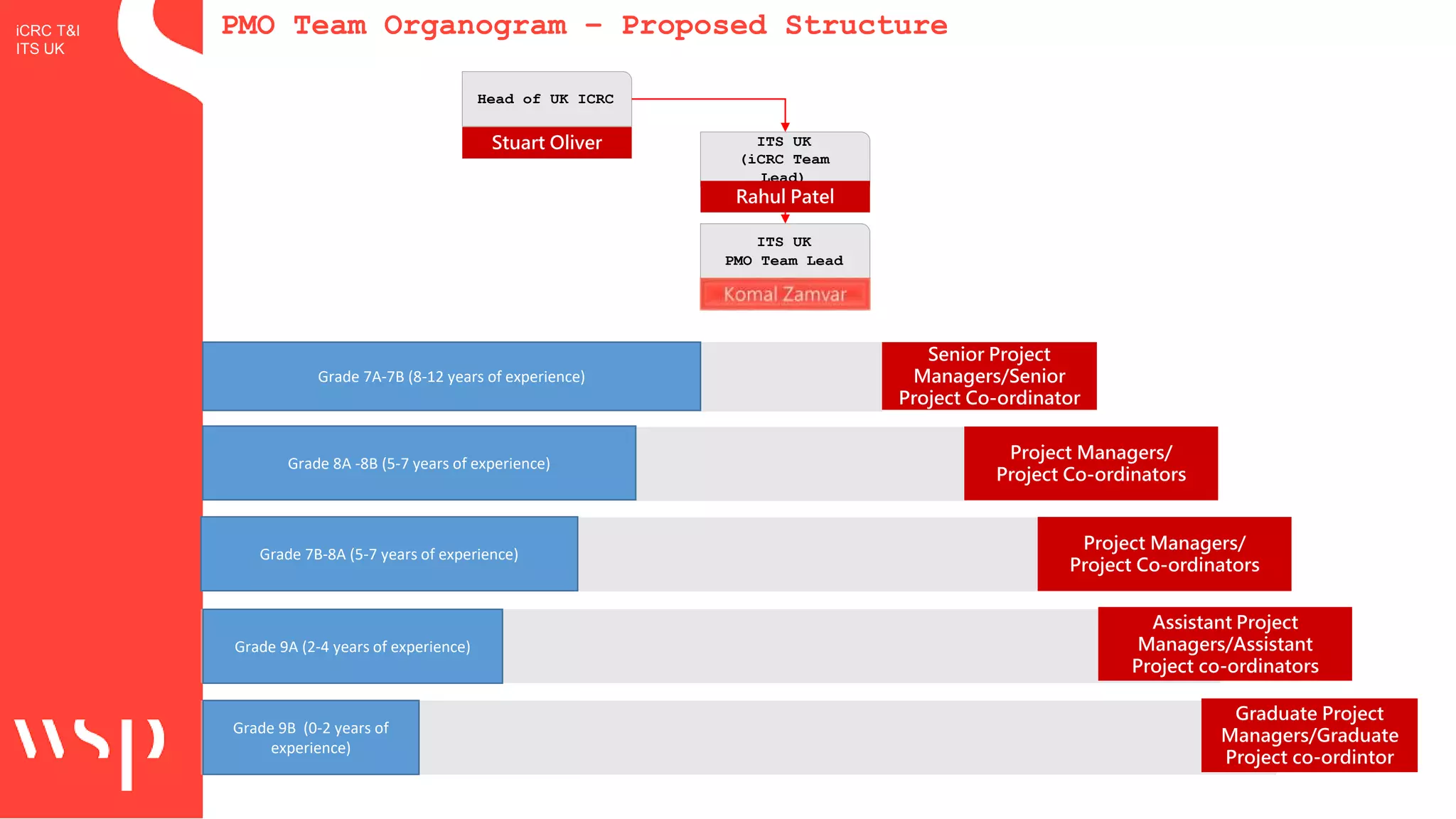 iCRC T&I
ITS UK

PMO Team Organogram – Proposed Structure

Head of UK ICRC
Stuart Oliver

ITS UK
(iCRC Team Lead)
Rahul Patel

ITS UK
PMO Team Lead
Komal Zamvar

Grade 7A-7B (8-12 years of experience)
Senior Project Managers/Senior Project Co-ordinator

Grade 8A -8B (5-7 years of experience)
Project Managers/ Project Co-ordinators

Grade 7B-8A (5-7 years of experience)
Project Managers/ Project Co-ordinators

Grade 9A (2-4 years of experience)
Assistant Project Managers/Assistant Project co-ordinators

Grade 9B (0-2 years of experience)
Graduate Project Managers/Graduate Project co-ordintor

wsp